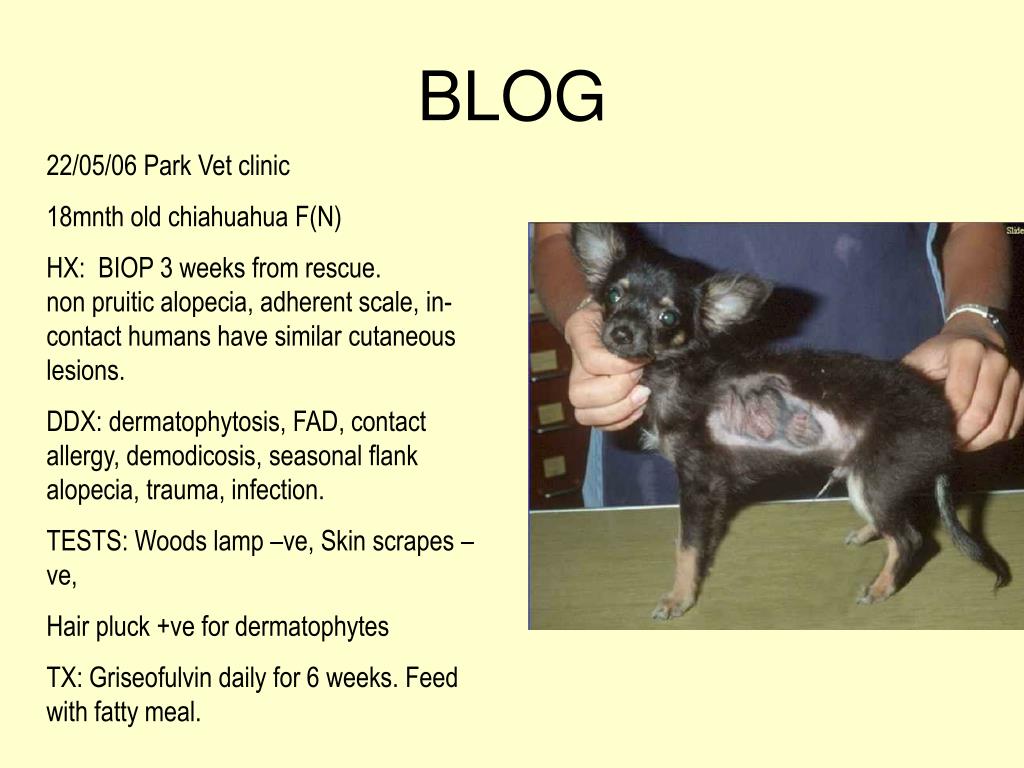 BLOG

22/05/06 Park Vet clinic

18mnth old chiahuahua F(N)

HX:  BIOP 3 weeks from rescue.
non pruitic alopecia, adherent scale, in-contact humans have similar cutaneous lesions.

DDX: dermatophytosis, FAD, contact allergy, demodicosis, seasonal flank alopecia, trauma, infection.

TESTS: Woods lamp –ve, Skin scrapes –ve,

Hair pluck +ve for dermatophytes

TX: Griseofulvin daily for 6 weeks. Feed with fatty meal.

Slide